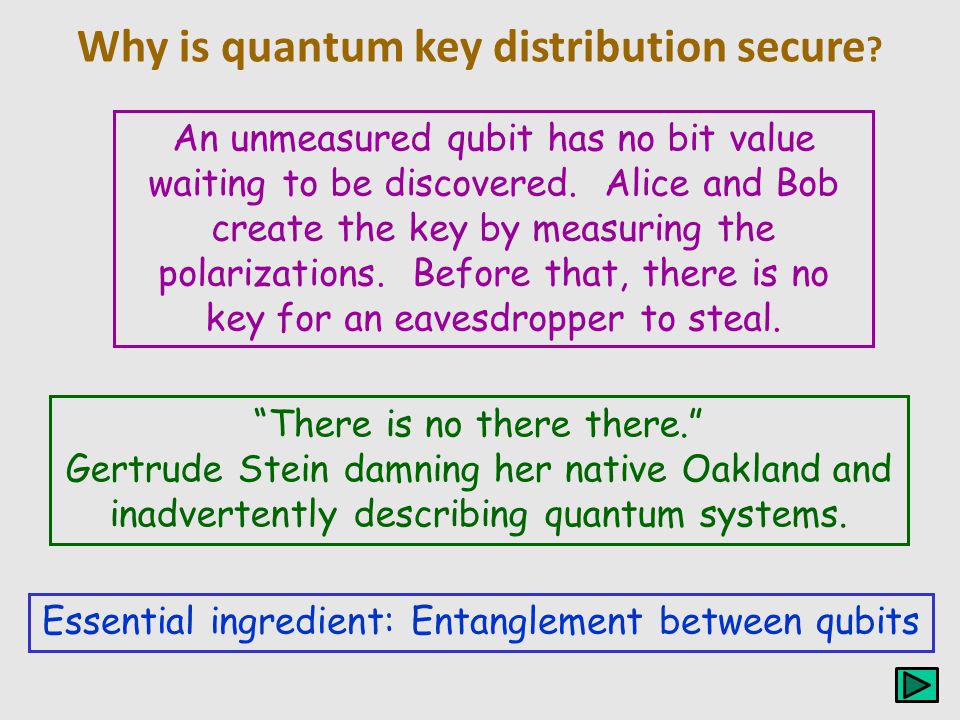 Why is quantum key distribution secure?

An unmeasured qubit has no bit value waiting to be discovered. Alice and Bob create the key by measuring the polarizations. Before that, there is no key for an eavesdropper to steal.

“There is no there there.”
Gertrude Stein damning her native Oakland and inadvertently describing quantum systems.

Essential ingredient: Entanglement between qubits